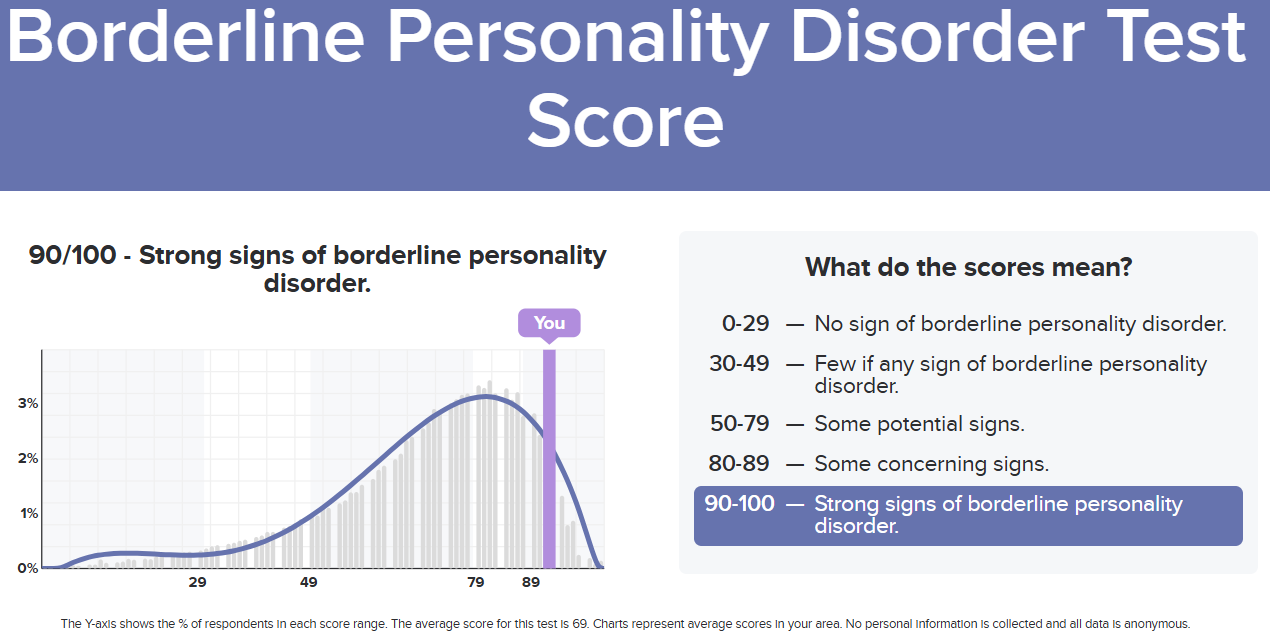 Borderline Personality Disorder Test Score

90/100 - Strong signs of borderline personality disorder.

You

3%
2%
1%
0%

29
49
79
89

What do the scores mean?

0-29 — No sign of borderline personality disorder.

30-49 — Few if any sign of borderline personality disorder.

50-79 — Some potential signs.

80-89 — Some concerning signs.

90-100 — Strong signs of borderline personality disorder.

The Y-axis shows the % of respondents in each score range. The average score for this test is 69. Charts represent average scores in your area. No personal information is collected and all data is anonymous.